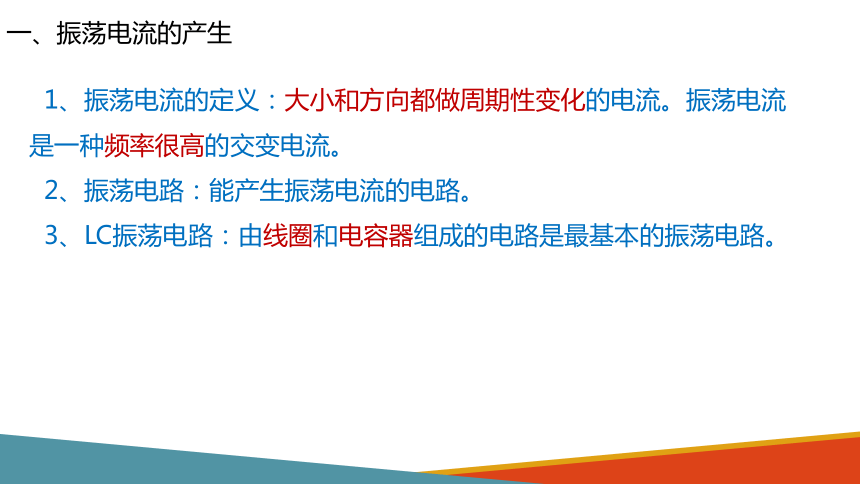 一、振荡电流的产生

1、振荡电流的定义：大小和方向都做周期性变化的电流。振荡电流是一种频率很高的交变电流。

2、振荡电路：能产生振荡电流的电路。

3、LC振荡电路：由线圈和电容器组成的电路是最基本的振荡电路。